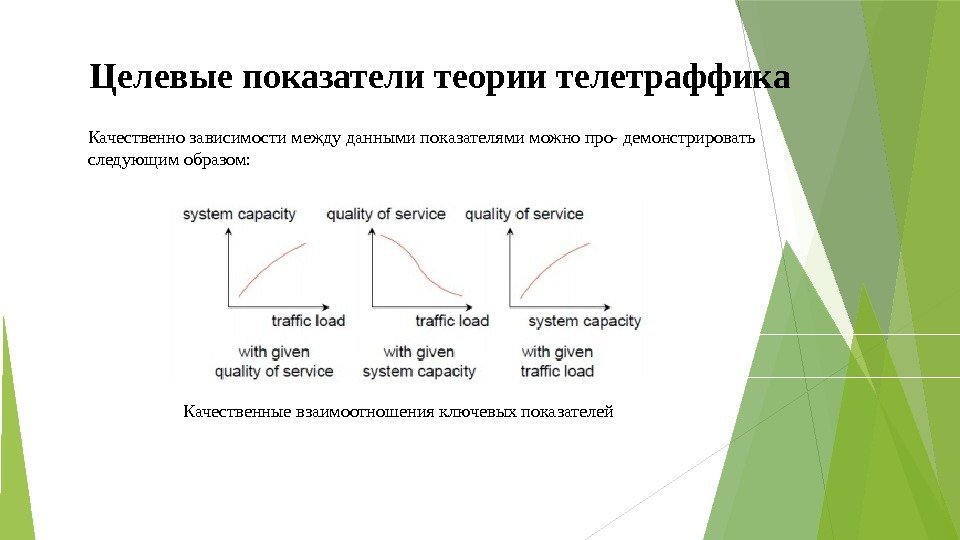 Целевые показатели теории телетраффика

Качественно зависимости между данными показателями можно про- демонстрировать следующим образом:

system capacity

traffic load

with given quality of service

quality of service

traffic load

with given system capacity

quality of service

system capacity

with given traffic load

Качественные взаимоотношения ключевых показателей